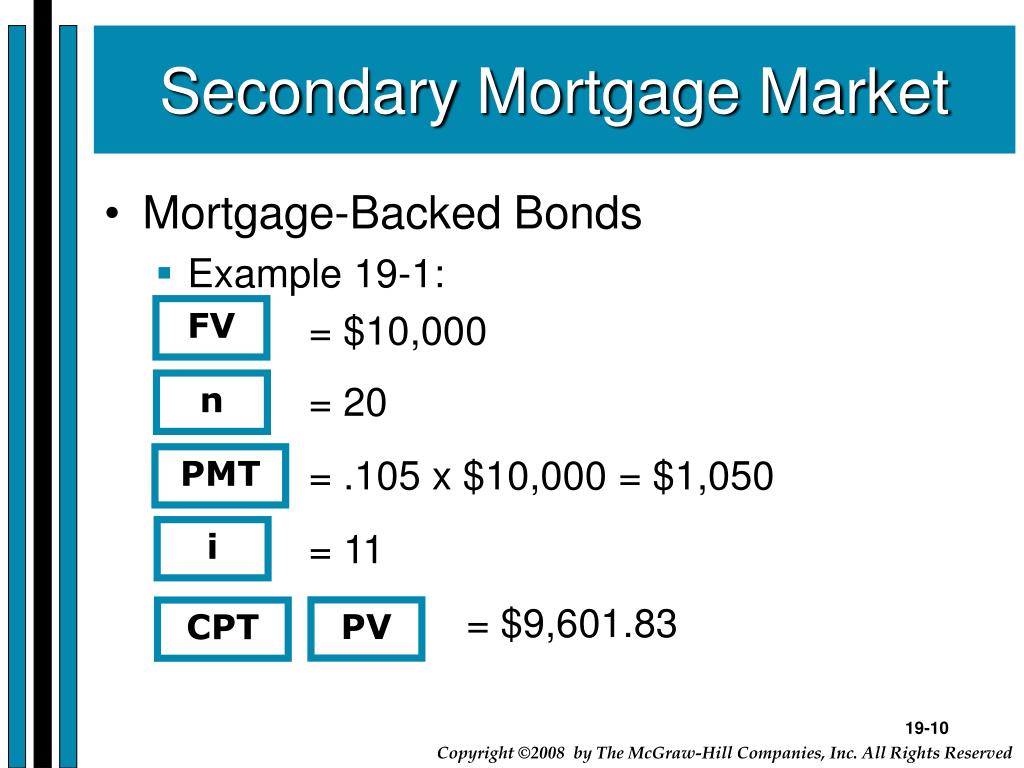 Secondary Mortgage Market

• Mortgage-Backed Bonds
 ▪ Example 19-1:

FV = \$10,000

n = 20

PMT = .105 x \$10,000 = \$1,050

i = 11

CPT PV = \$9,601.83

19-10

Copyright ©2008 by The McGraw-Hill Companies, Inc. All Rights Reserved